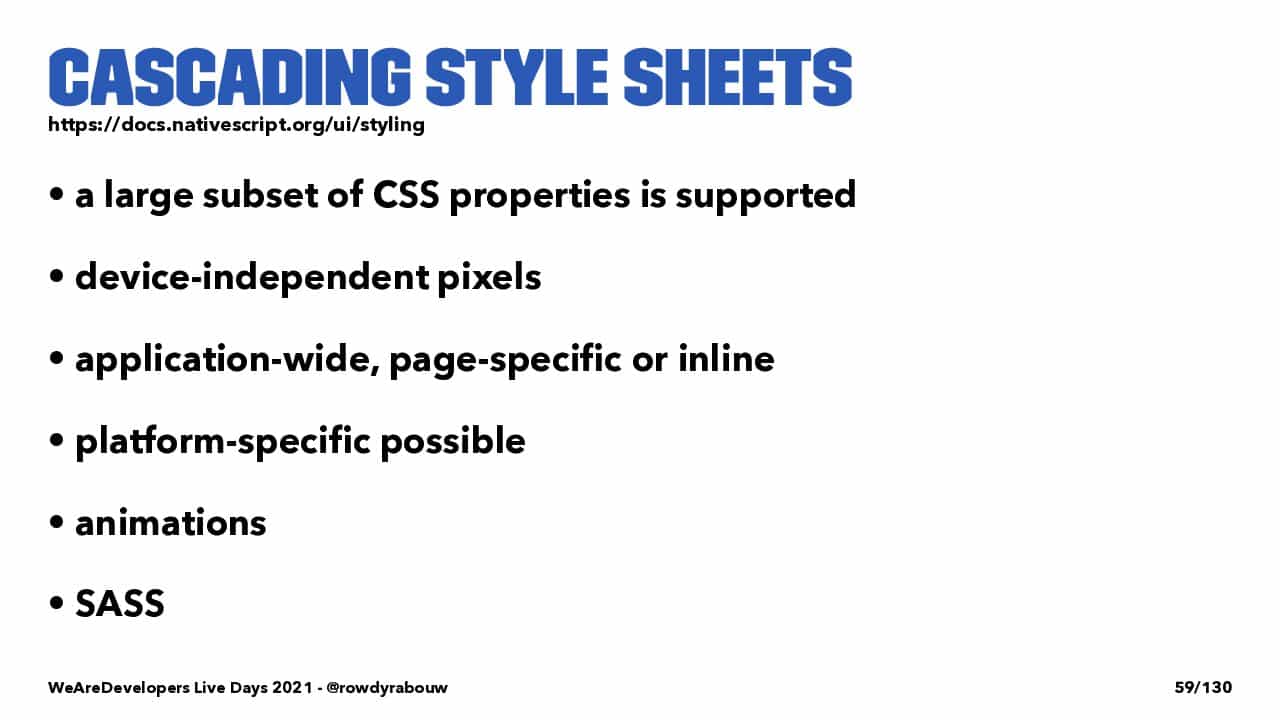 CASCADING STYLE SHEETS
https://docs.nativescript.org/ui/styling

• a large subset of CSS properties is supported

• device-independent pixels

• application-wide, page-specific or inline

• platform-specific possible

• animations

• SASS

WeAreDevelopers Live Days 2021 - @rowdyrabouw

59/130